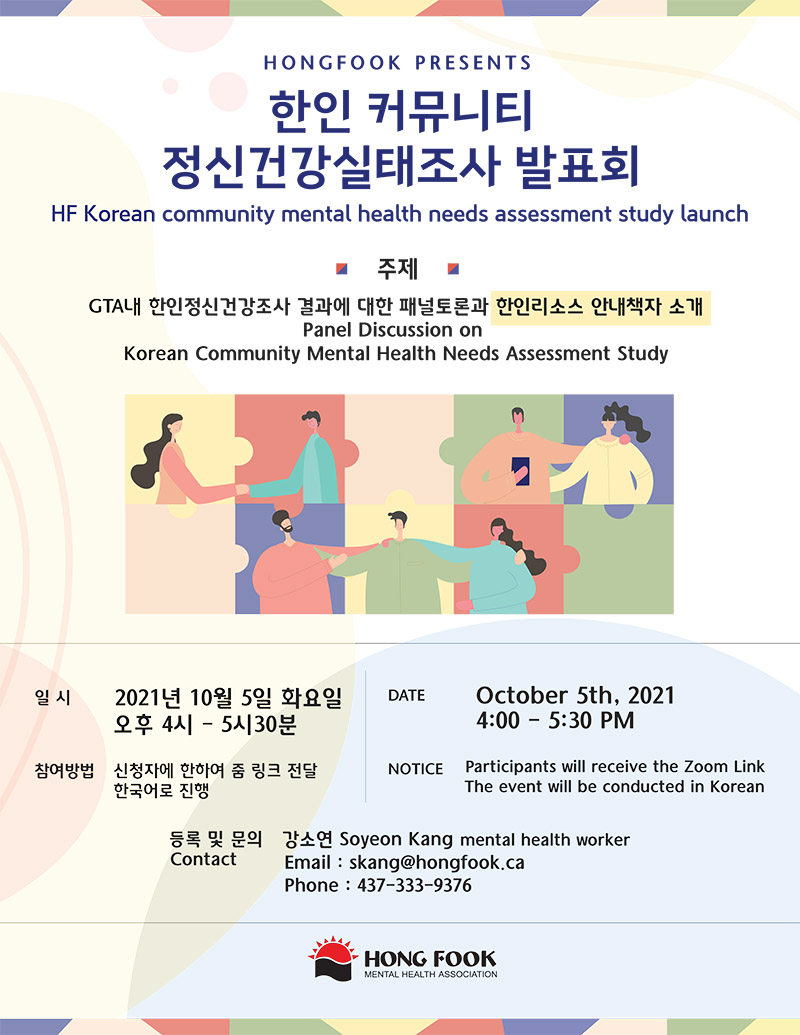 HONGFOOK PRESENTS

한인 커뮤니티
정신건강실태조사 발표회

HF Korean community mental health needs assessment study launch

주제

GTA내 한인정신건강조사 결과에 대한 패널토론과 한인리소스 안내책자 소개
Panel Discussion on
Korean Community Mental Health Needs Assessment Study

일 시 2021년 10월 5일 화요일
오후 4시 - 5시30분

참여방법 신청자에 한하여 줌 링크 전달
한국어로 진행

DATE October 5th, 2021
4:00 - 5:30 PM

NOTICE Participants will receive the Zoom Link
The event will be conducted in Korean

등록 및 문의
Contact
강소연 Soyeon Kang mental health worker
Email : skang@hongfook.ca
Phone : 437-333-9376

HONG FOOK
MENTAL HEALTH ASSOCIATION